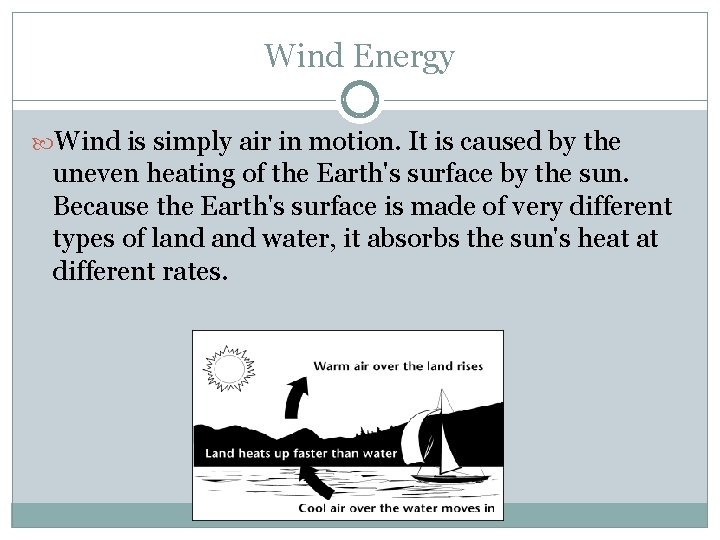 Wind Energy

Wind is simply air in motion. It is caused by the uneven heating of the Earth's surface by the sun. Because the Earth's surface is made of very different types of land and water, it absorbs the sun's heat at different rates.

Warm air over the land rises

Land heats up faster than water

Cool air over the water moves in